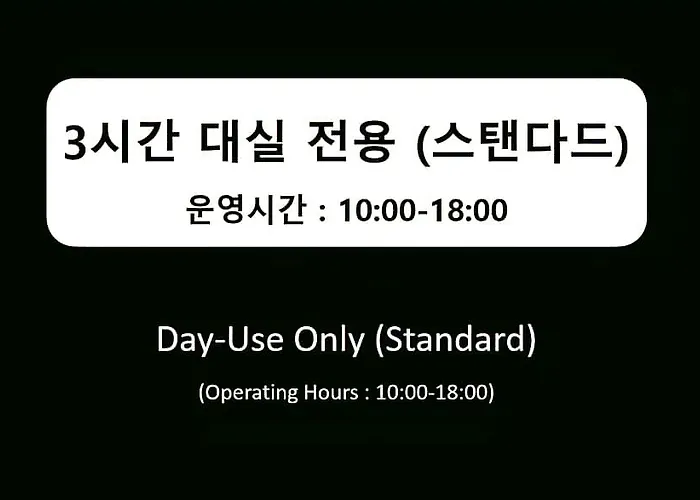 3시간 대실 전용 (스탠다드)

운영시간 : 10:00-18:00

Day-Use Only (Standard)

(Operating Hours : 10:00-18:00)